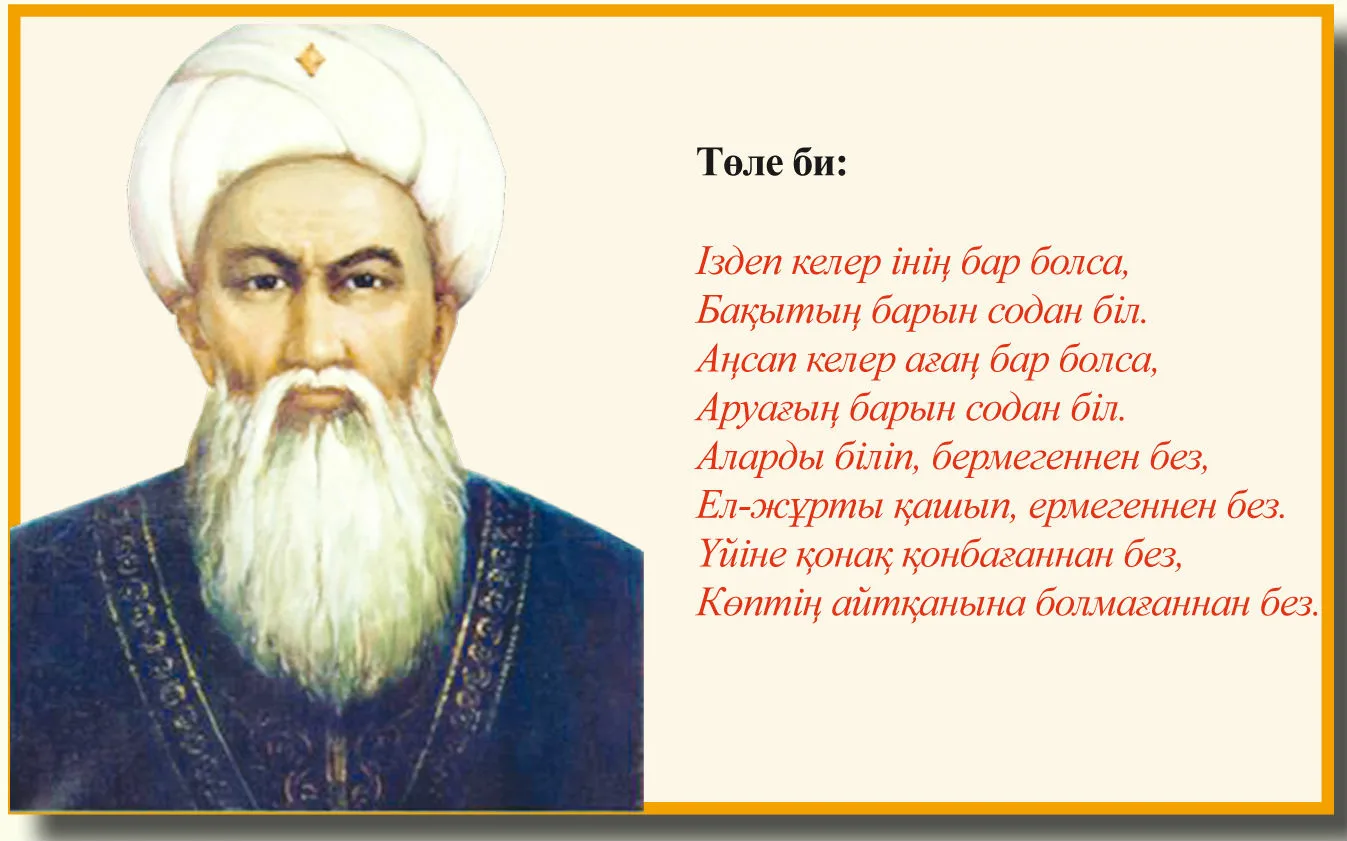 Төле би:

Іздеп келер інің бар болса,
Бақытың барын содан біл.
Аңсап келер ағаң бар болса,
Аруағың барын содан біл.
Аларды біліп, бермегеннен без,
Ел-жұрты қашып, ермегеннен без.
Үйіне қонақ қонбағаннан без,
Көптің айтқанына болмағаннан без.